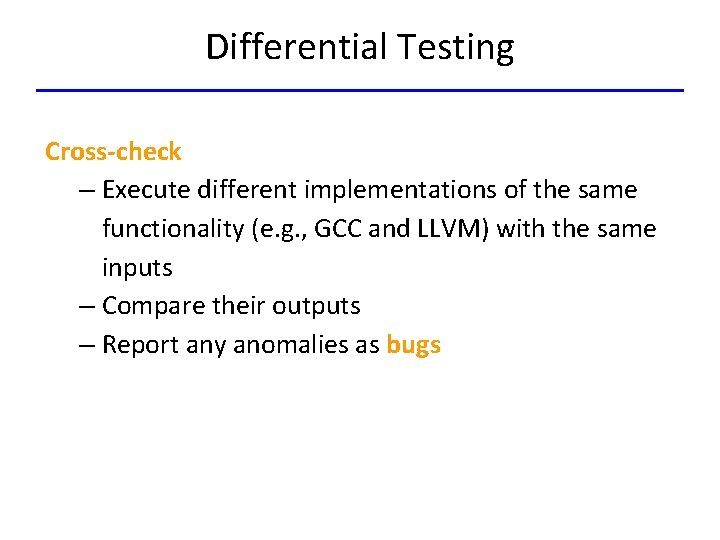 Differential Testing

Cross-check

– Execute different implementations of the same functionality (e.g., GCC and LLVM) with the same inputs
– Compare their outputs
– Report any anomalies as bugs